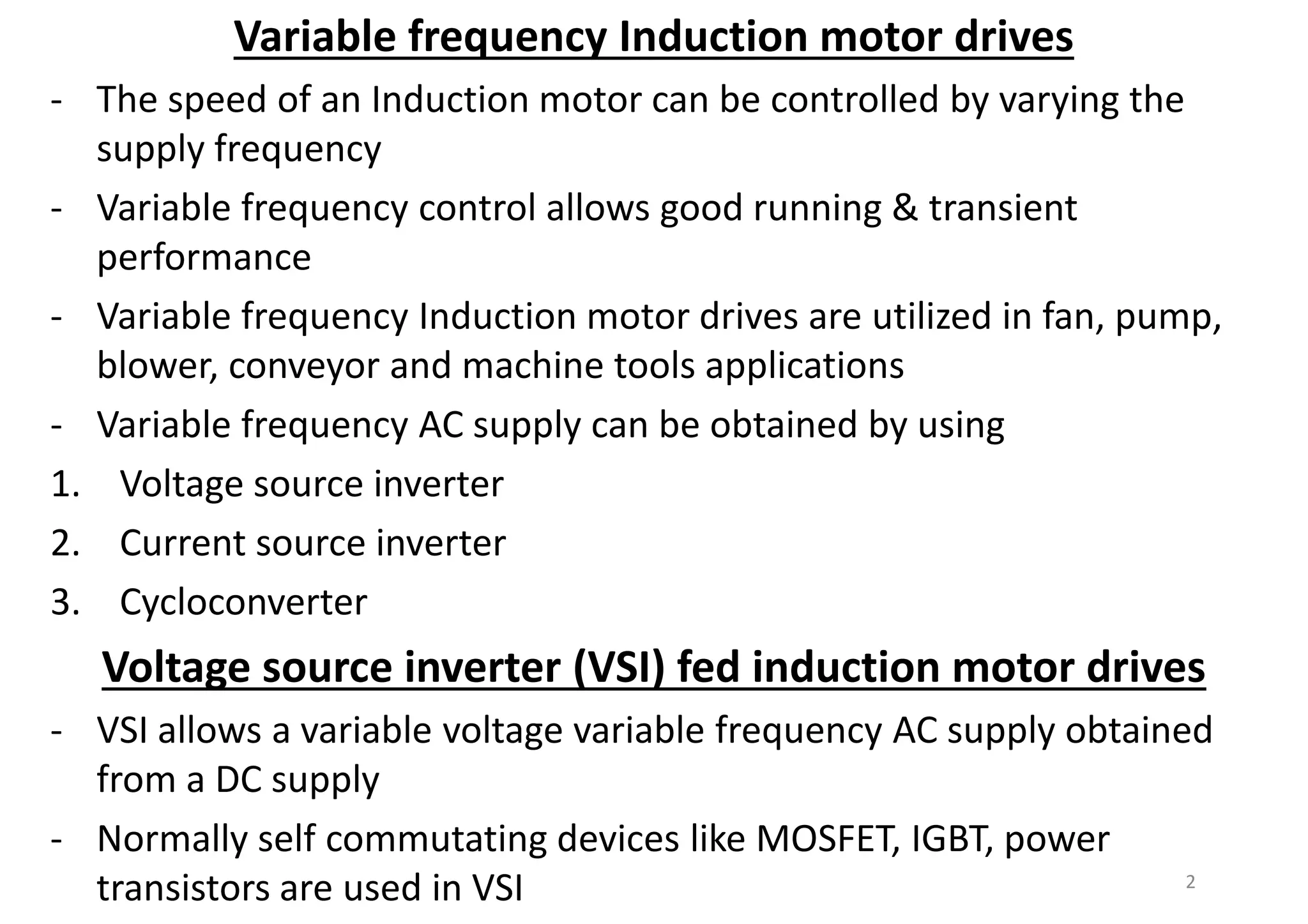 Variable frequency Induction motor drives

- The speed of an Induction motor can be controlled by varying the supply frequency

- Variable frequency control allows good running & transient performance

- Variable frequency Induction motor drives are utilized in fan, pump, blower, conveyor and machine tools applications

- Variable frequency AC supply can be obtained by using

1. Voltage source inverter

2. Current source inverter

3. Cycloconverter

Voltage source inverter (VSI) fed induction motor drives

- VSI allows a variable voltage variable frequency AC supply obtained from a DC supply

- Normally self commutating devices like MOSFET, IGBT, power transistors are used in VSI

2